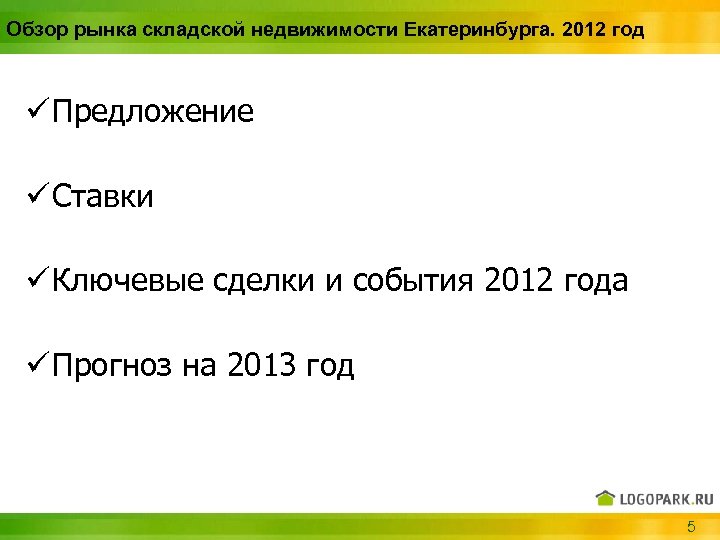 Обзор рынка складской недвижимости Екатеринбурга. 2012 год

✓Предложение

✓Ставки

✓Ключевые сделки и события 2012 года

✓Прогноз на 2013 год

LOGOPARK.RU

5